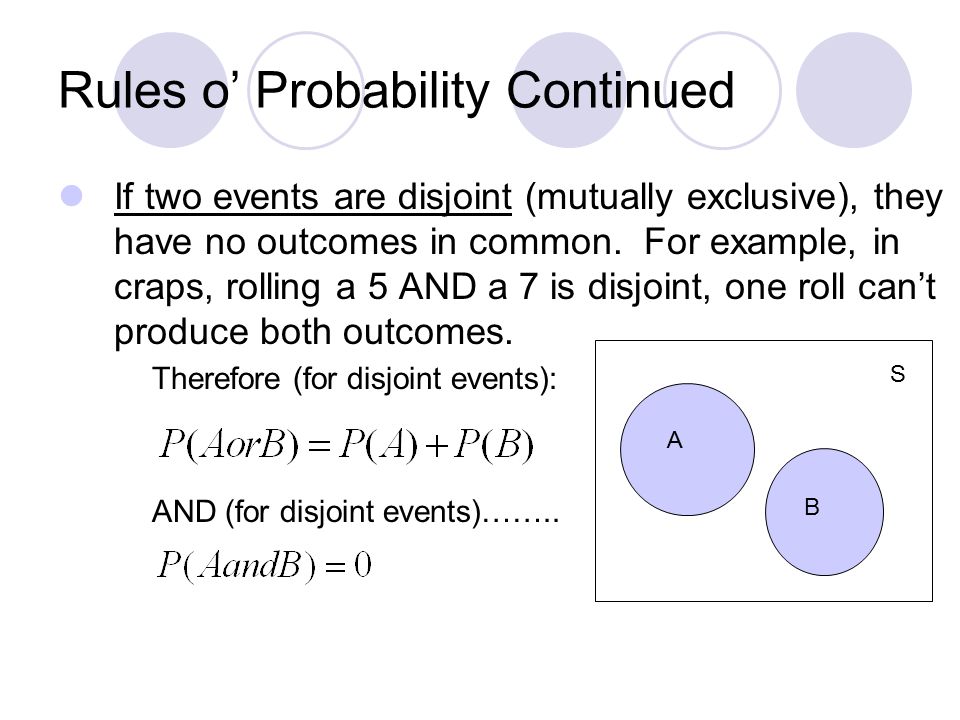 Rules o' Probability Continued

If two events are disjoint (mutually exclusive), they have no outcomes in common. For example, in craps, rolling a 5 AND a 7 is disjoint, one roll can't produce both outcomes.

Therefore (for disjoint events):

$P(AorB) = P(A) + P(B)$

AND (for disjoint events)……..

$P(AandB) = 0$

S

A

B